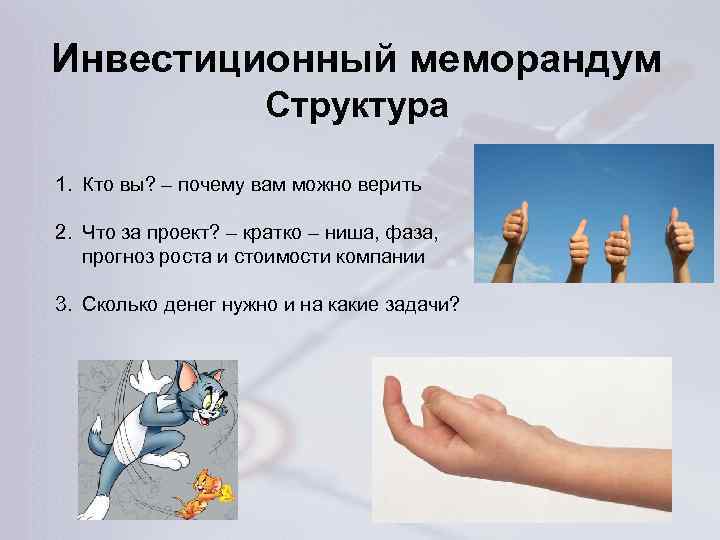 Инвестиционный меморандум
Структура

1. Кто вы? – почему вам можно верить

2. Что за проект? – кратко – ниша, фаза, прогноз роста и стоимости компании

3. Сколько денег нужно и на какие задачи?